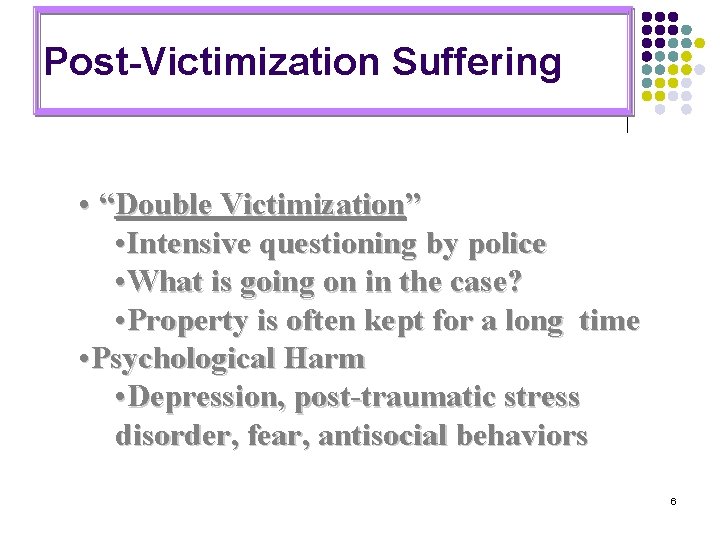 Post-Victimization Suffering

• “Double Victimization”
•Intensive questioning by police
•What is going on in the case?
•Property is often kept for a long time
•Psychological Harm
•Depression, post-traumatic stress disorder, fear, antisocial behaviors

6